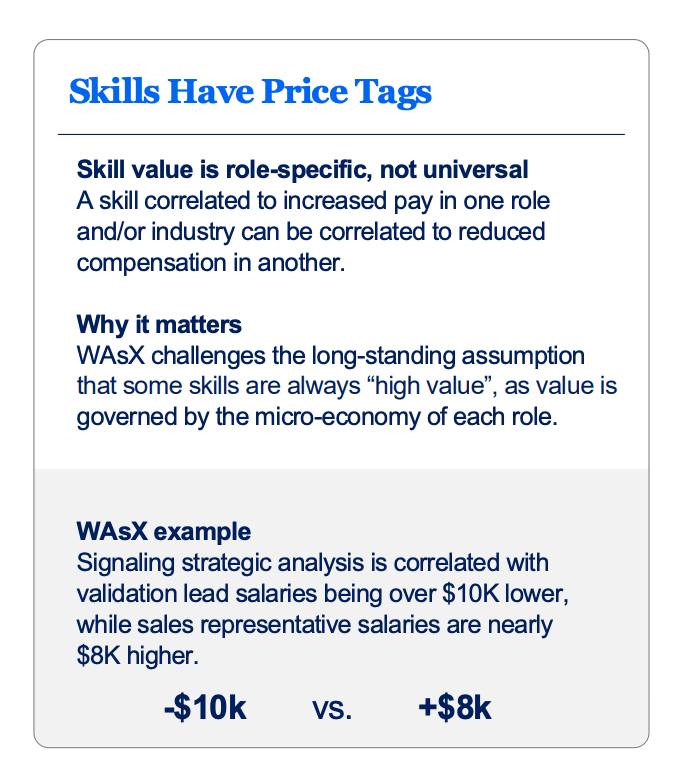 Skills Have Price Tags

Skill value is role-specific, not universal
A skill correlated to increased pay in one role and/or industry can be correlated to reduced compensation in another.

Why it matters
WAsX challenges the long-standing assumption that some skills are always “high value”, as value is governed by the micro-economy of each role.

WAsX example
Signaling strategic analysis is correlated with validation lead salaries being over \$10K lower, while sales representative salaries are nearly \$8K higher.

-\$10k vs. +\$8k